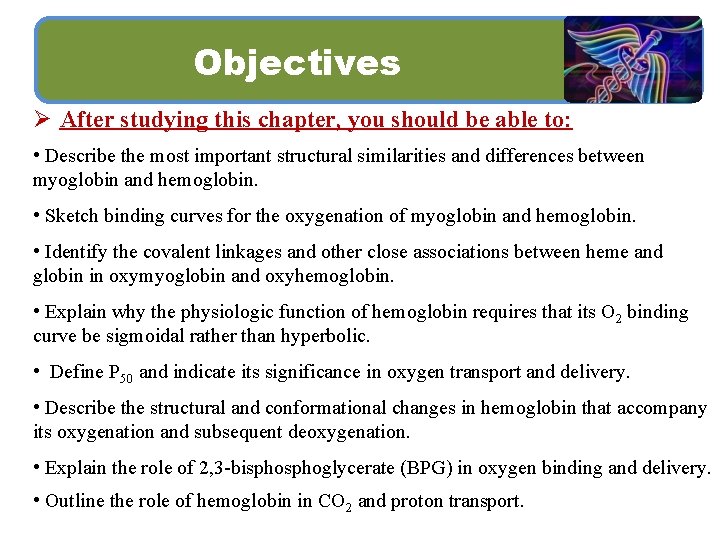 Objectives

➢ After studying this chapter, you should be able to:

• Describe the most important structural similarities and differences between myoglobin and hemoglobin.

• Sketch binding curves for the oxygenation of myoglobin and hemoglobin.

• Identify the covalent linkages and other close associations between heme and globin in oxymyoglobin and oxyhemoglobin.

• Explain why the physiologic function of hemoglobin requires that its $O_2$ binding curve be sigmoidal rather than hyperbolic.

• Define $P_{50}$ and indicate its significance in oxygen transport and delivery.

• Describe the structural and conformational changes in hemoglobin that accompany its oxygenation and subsequent deoxygenation.

• Explain the role of 2,3-bisphosphoglycerate (BPG) in oxygen binding and delivery.

• Outline the role of hemoglobin in $CO_2$ and proton transport.